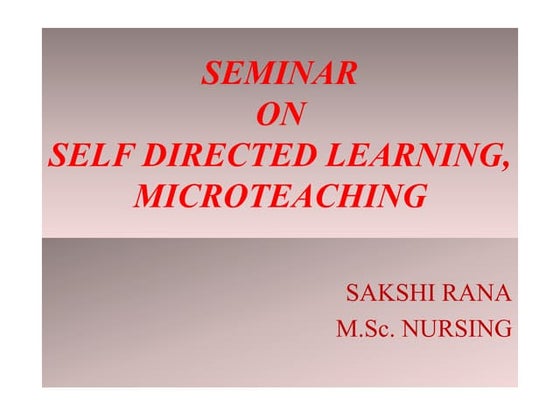 SEMINAR
ON
SELF DIRECTED LEARNING,
MICROTEACHING

SAKSHI RANA
M.Sc. NURSING